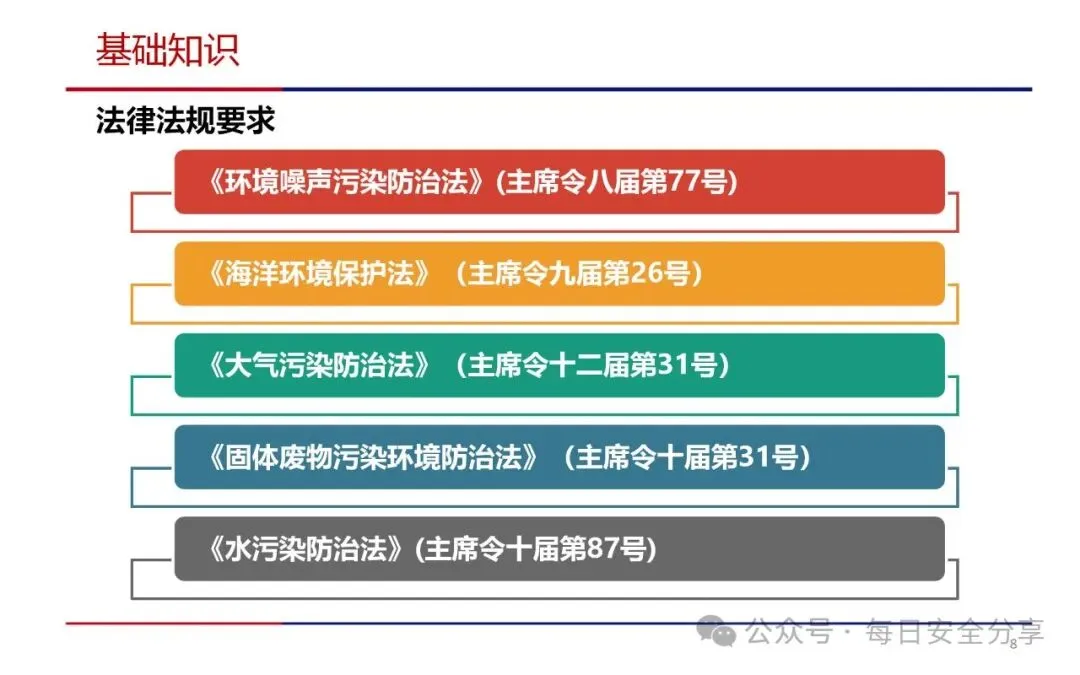 基础知识

法律法规要求

《环境噪声污染防治法》(主席令八届第77号)

《海洋环境保护法》（主席令九届第26号）

《大气污染防治法》（主席令十二届第31号）

《固体废物污染环境防治法》（主席令十届第31号）

《水污染防治法》(主席令十届第87号)

公众号 · 每日安全分享

8